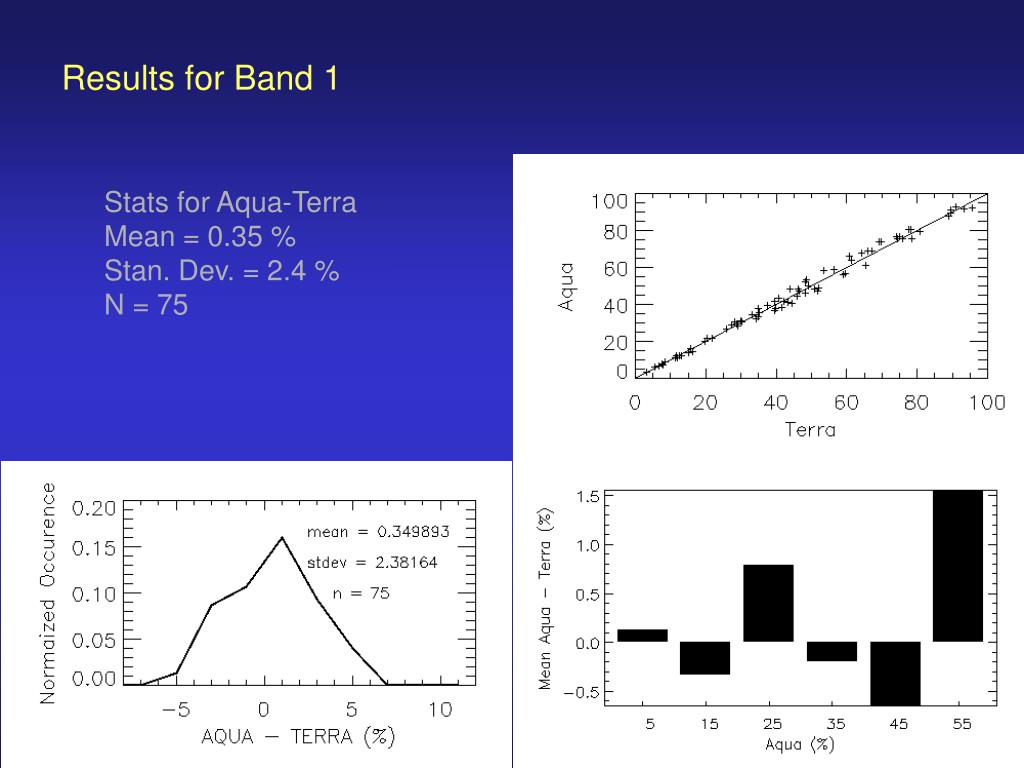 Results for Band 1

Stats for Aqua-Terra
Mean = 0.35 %
Stan. Dev. = 2.4 %
N = 75

100
80
60
40
20
0
Aqua
0 20 40 60 80 100
Terra

Normalized Occurence
0.20
0.15
0.10
0.05
0.00
mean = 0.349893
stdev = 2.38164
n = 75
−5 0 5 10
AQUA − TERRA (%)

Mean Aqua − Terra (%)
1.5
1.0
0.5
0.0
−0.5
5 15 25 35 45 55
Aqua (%)